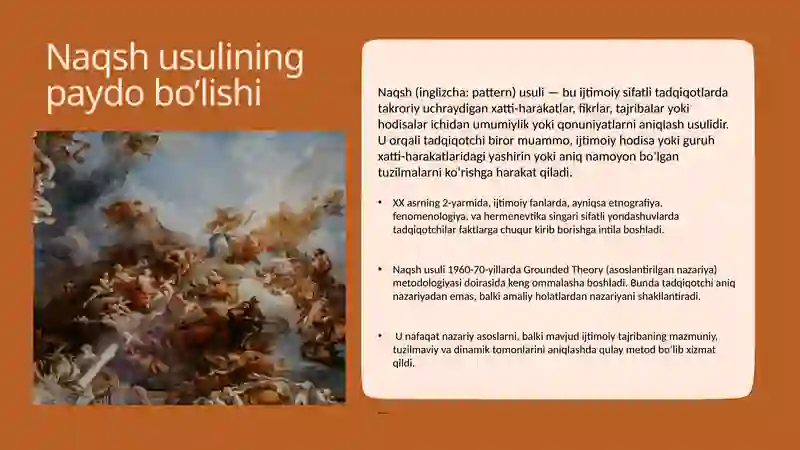 Naqsh usulining paydo bo'lishi

Naqsh (inglizcha: pattern) usuli — bu ijtimoiy sifatli tadqiqotlarda takroriy uchraydigan xatti-harakatlar, fikrlar, tajribalar yoki hodisalar ichidan umumiylik yoki qonuniyatlarni aniqlash usulidir. U orqali tadqiqotchi biror muammo, ijtimoiy hodisa yoki guruh xatti-harakatlaridagi yashirin yoki aniq namoyon bo'lgan tuzilmalarni ko'rishga harakat qiladi.

• XX asrning 2-yarmida, ijtimoiy fanlarda, ayniqsa etnografiya, fenomenologiya, va hermenevtika singari sifatli yondashuvlarda tadqiqotchilar faktlarga chuqur kirib borishga intila boshladi.

• Naqsh usuli 1960-70-yillarda Grounded Theory (asoslantirilgan nazariya) metodologiyasi doirasida keng ommalasha boshladi. Bunda tadqiqotchi aniq nazariyadan emas, balki amaliy holatlardan nazariyani shakllantiradi.

• U nafaqat nazariy asoslarni, balki mavjud ijtimoiy tajribaning mazmuniy, tuzilmaviy va dinamik tomonlarini aniqlashda qulay metod bo'lib xizmat qildi.